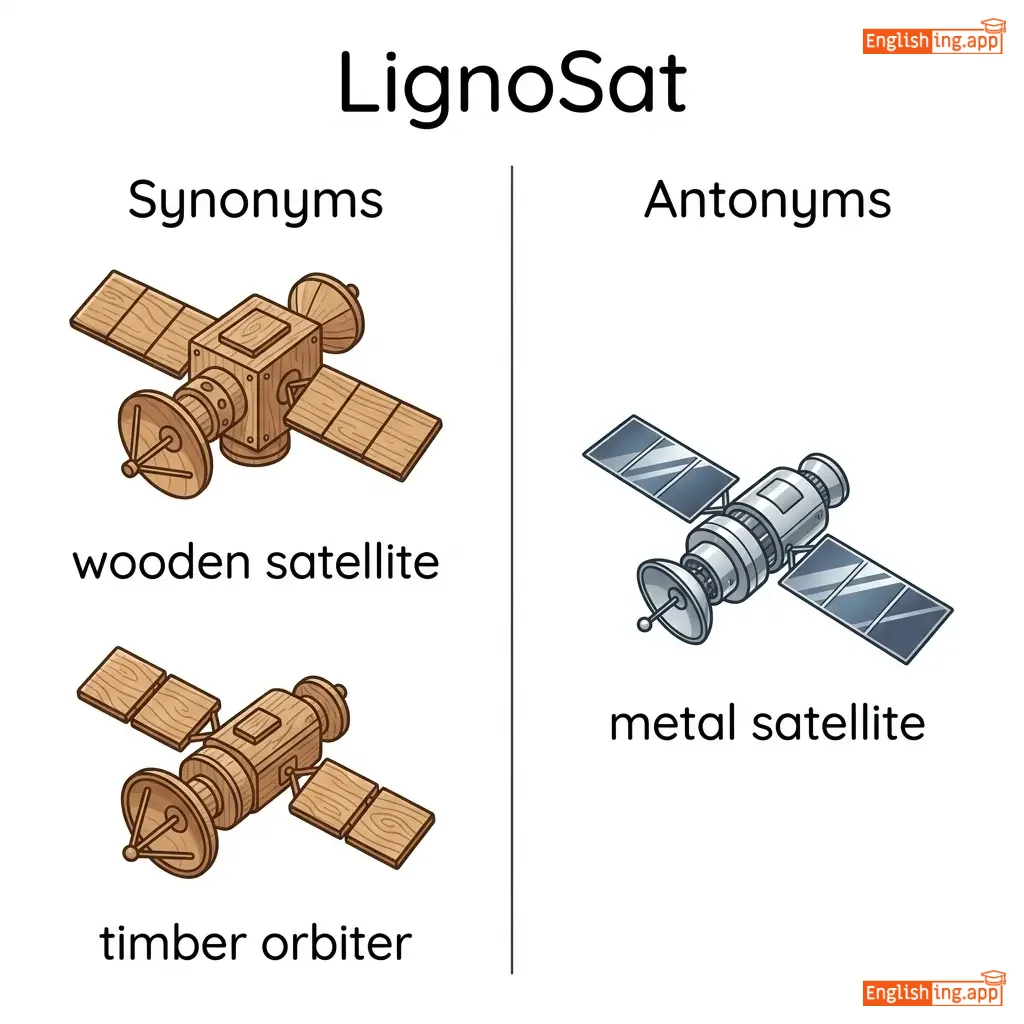 Englishing.app

LignoSat

Synonyms

wooden satellite

timber orbiter

Antonyms

metal satellite

Englishing.app